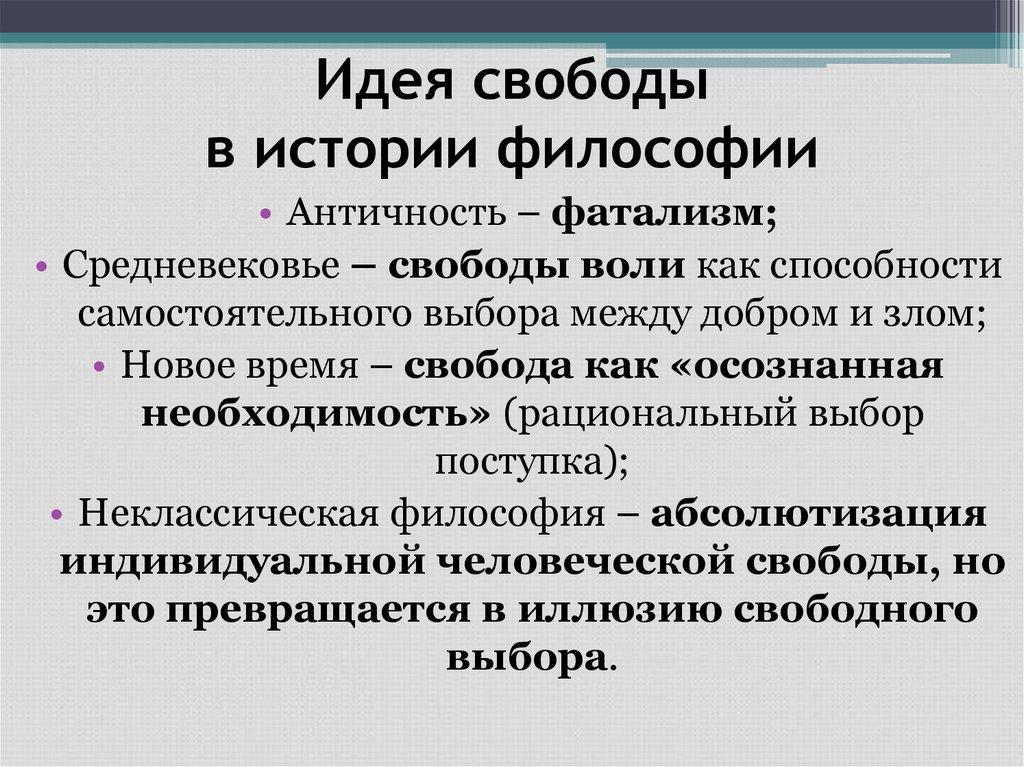 Идея свободы
в истории философии

• Античность – фатализм;
• Средневековье – свободы воли как способности самостоятельного выбора между добром и злом;
• Новое время – свобода как «осознанная необходимость» (рациональный выбор поступка);
• Неклассическая философия – абсолютизация индивидуальной человеческой свободы, но это превращается в иллюзию свободного выбора.